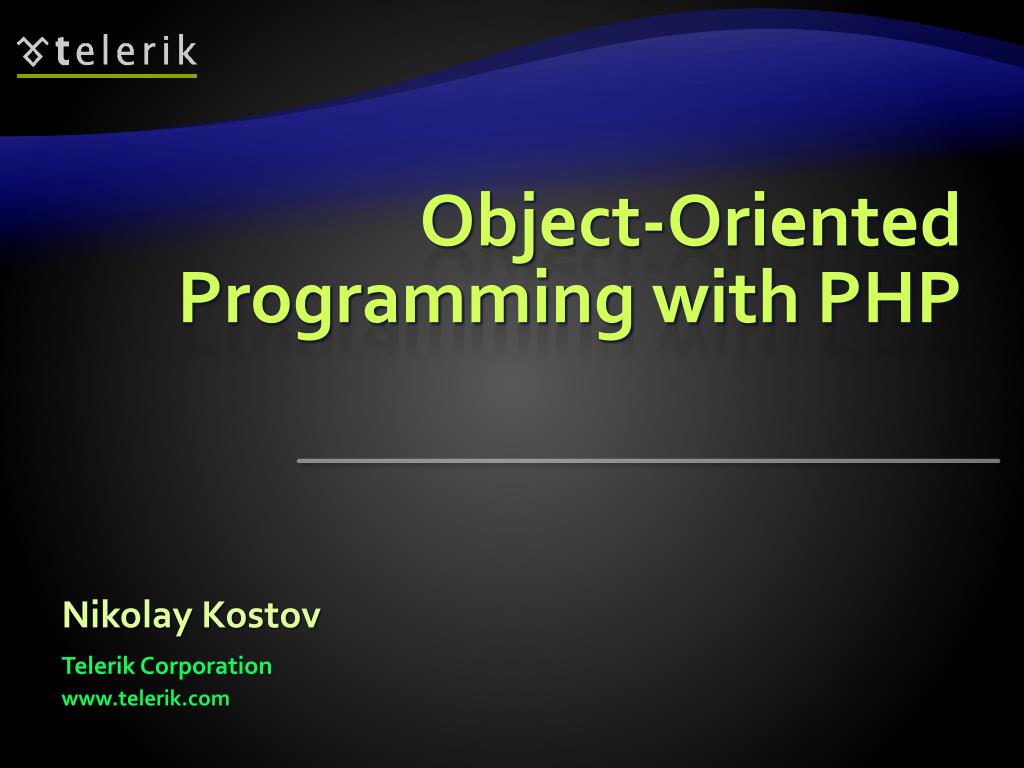 telerik

Object-Oriented Programming with PHP

Nikolay Kostov

Telerik Corporation
www.telerik.com